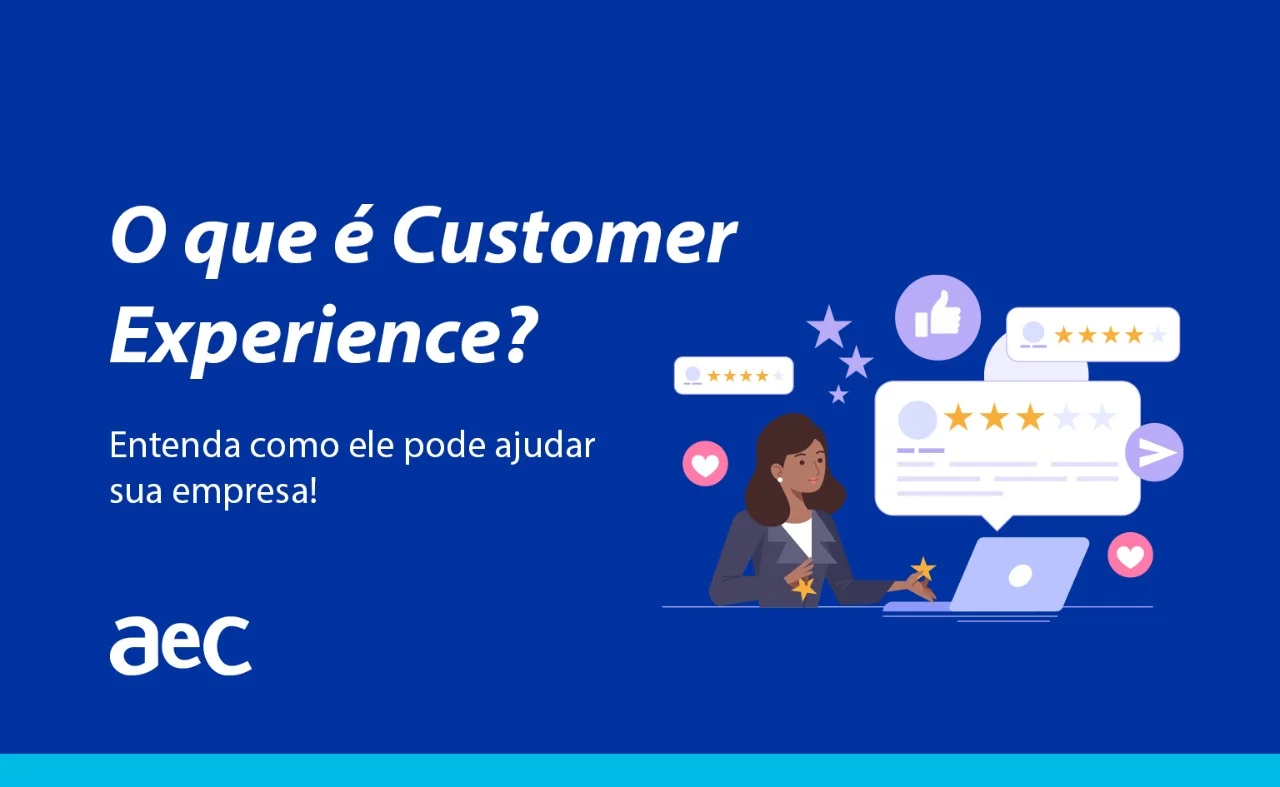 O que é Customer Experience?

Entenda como ele pode ajudar sua empresa!

aec